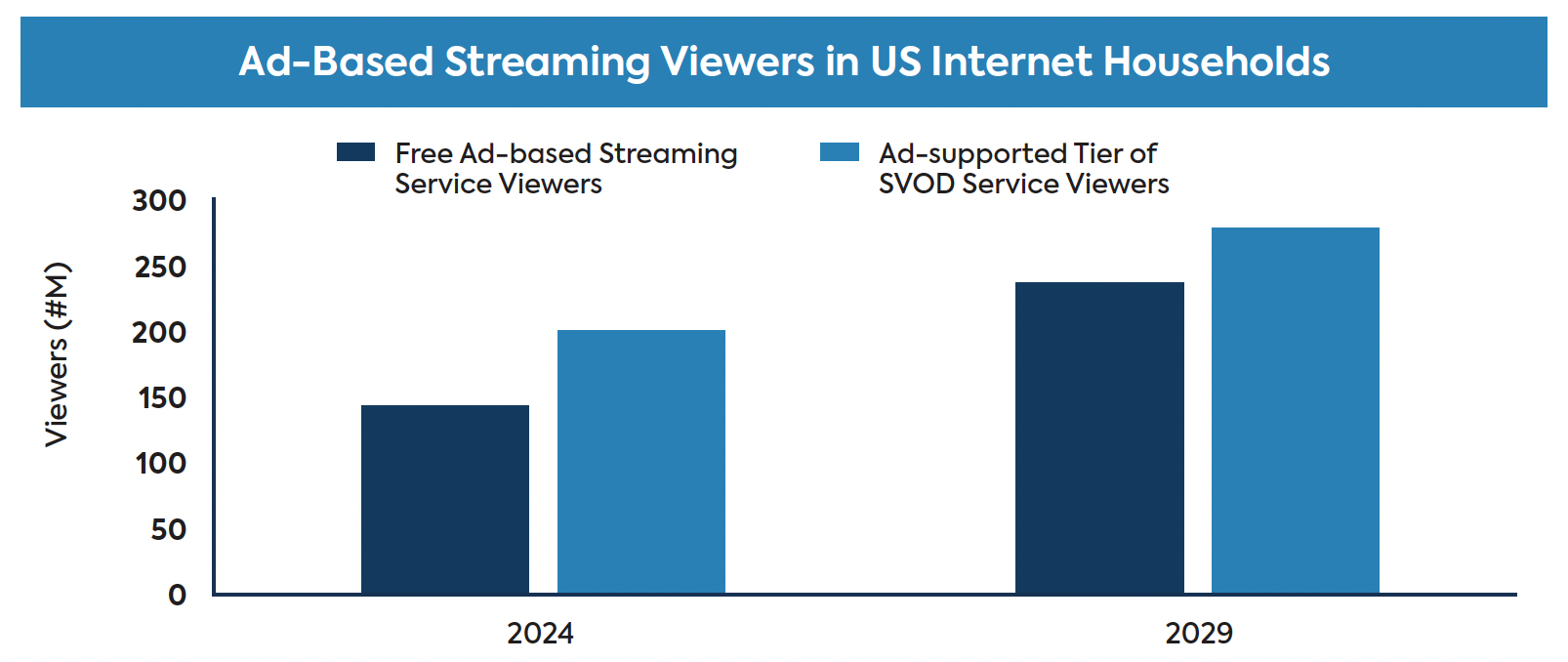 Ad-Based Streaming Viewers in US Internet Households

Free Ad-based Streaming Service Viewers

Ad-supported Tier of SVOD Service Viewers

Viewers (#M)

300
250
200
150
100
50
0

2024

2029